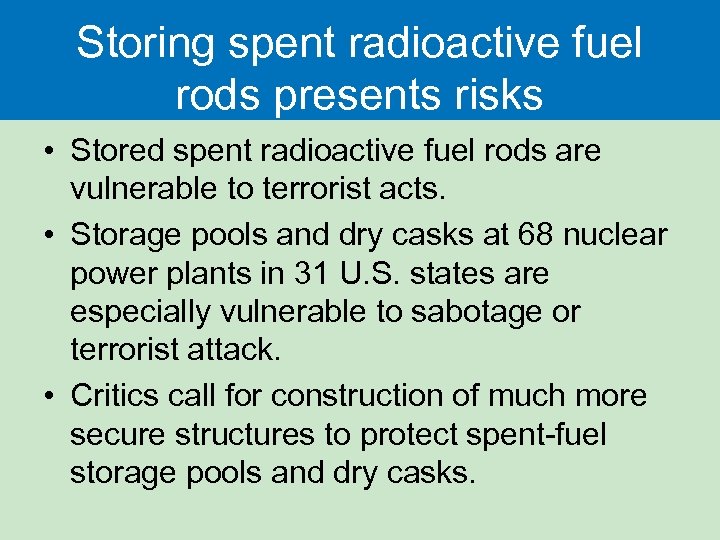 Storing spent radioactive fuel rods presents risks

• Stored spent radioactive fuel rods are vulnerable to terrorist acts.
• Storage pools and dry casks at 68 nuclear power plants in 31 U.S. states are especially vulnerable to sabotage or terrorist attack.
• Critics call for construction of much more secure structures to protect spent-fuel storage pools and dry casks.